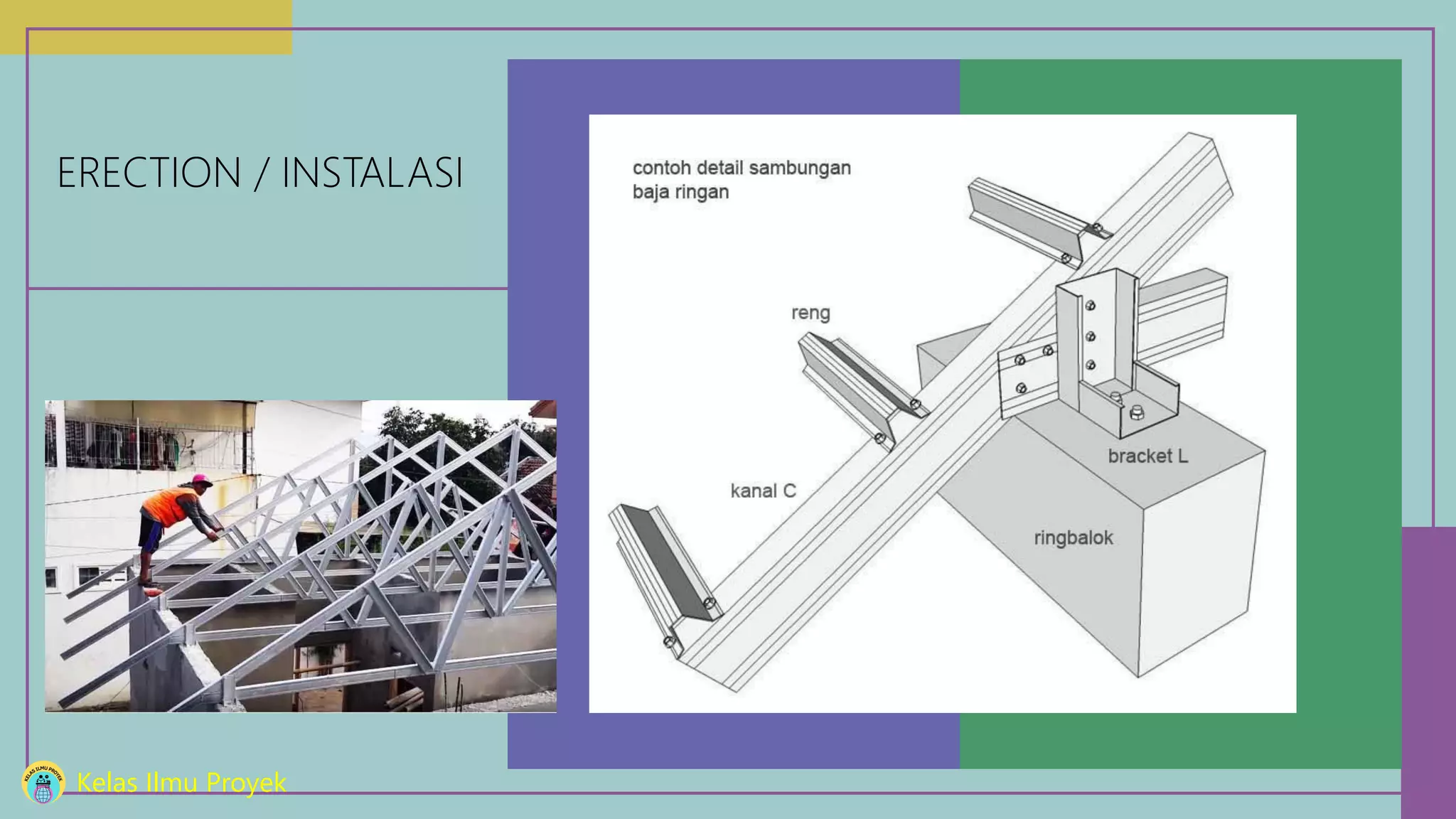 ERECTION / INSTALASI

contoh detail sambungan baja ringan

reng

kanal C

bracket L

ringbalok

KELAS ILMU PROYEK

Kelas Ilmu Proyek